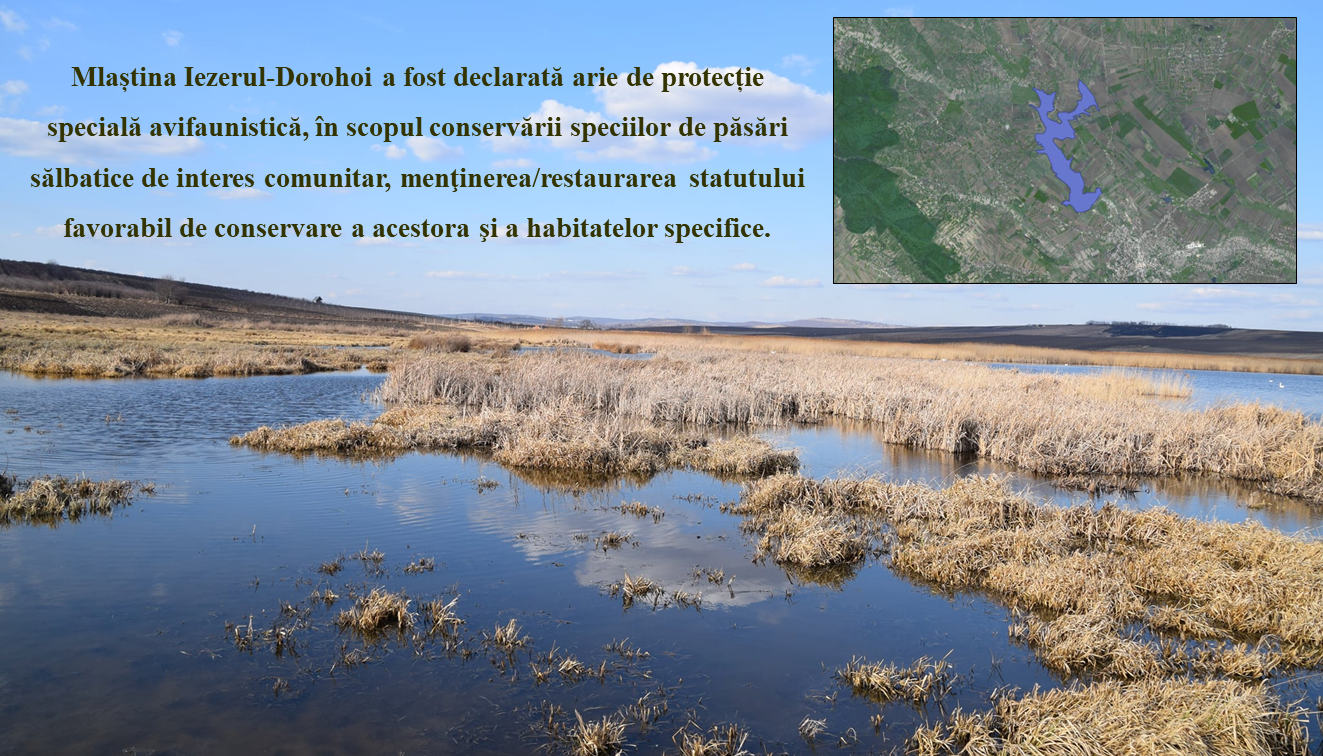 Mlaștina Iezerul-Dorohoi a fost declarată arie de protecție specială avifaunistică, în scopul conservării speciilor de păsări sălbatice de interes comunitar, menţinerea/restaurarea statutului favorabil de conservare a acestora şi a habitatelor specifice.